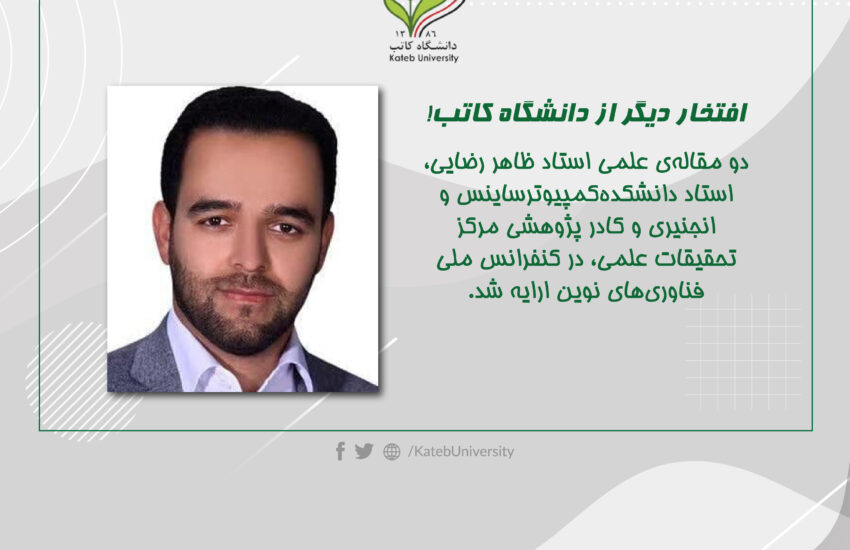 ۱۳۸۶
دانشگاه کاتب
Kateb University

افتخار دیگر از دانشگاه کاتب!

دو مقاله‌ی علمی استاد ظاهر رضایی، استاد دانشکده‌کمپیوترساینس و انجنیری و کادر پژوهشی مرکز تحقیقات علمی، در کنفرانس ملی فناوری‌های نوین ارایه شد.

/KatebUniversity